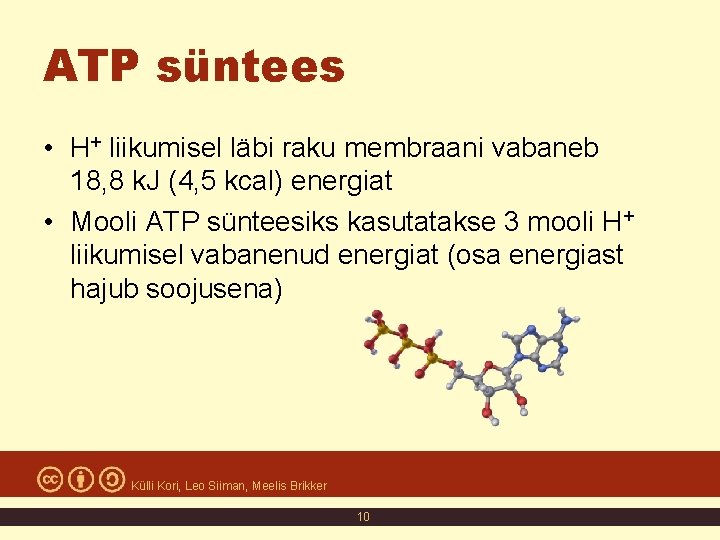 ATP süntees

• $H^+$ liikumisel läbi raku membraani vabaneb 18,8 kJ (4,5 kcal) energiat
• Mooli ATP sünteesiks kasutatakse 3 mooli $H^+$ liikumisel vabanenud energiat (osa energiast hajub soojusena)

Külli Kori, Leo Siiman, Meelis Brikker

10